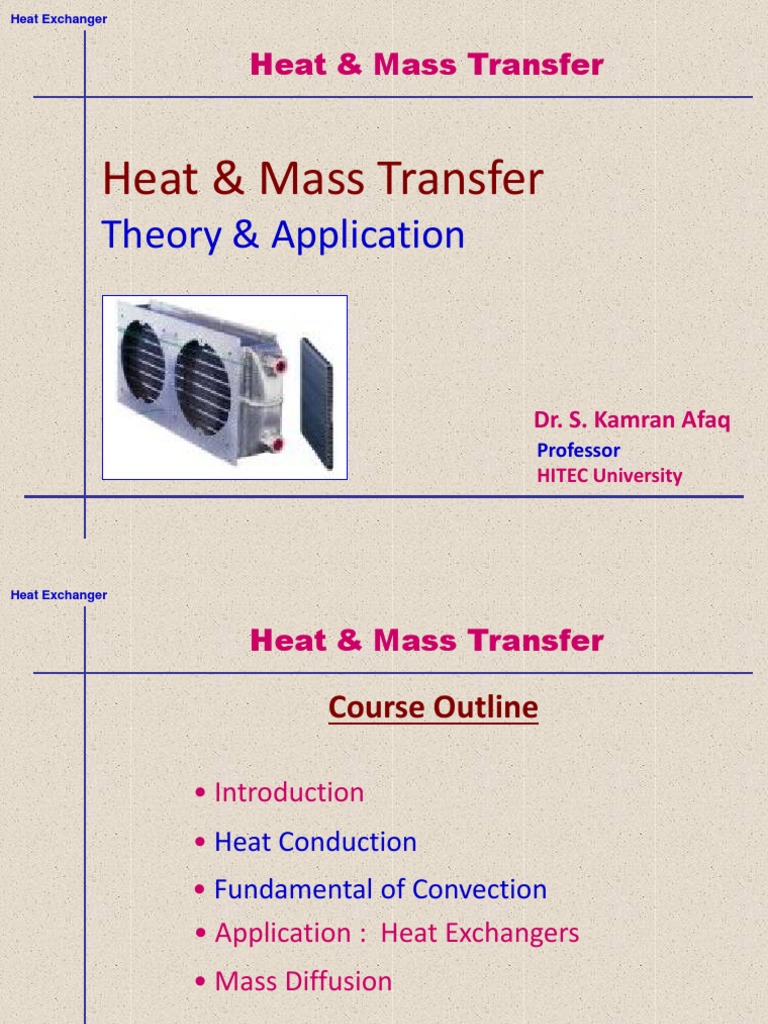 Heat Exchanger

Heat & Mass Transfer

Heat & Mass Transfer
Theory & Application

Dr. S. Kamran Afaq
Professor
HITEC University

Heat Exchanger

Heat & Mass Transfer

Course Outline

• Introduction
• Heat Conduction
• Fundamental of Convection
• Application : Heat Exchangers
• Mass Diffusion